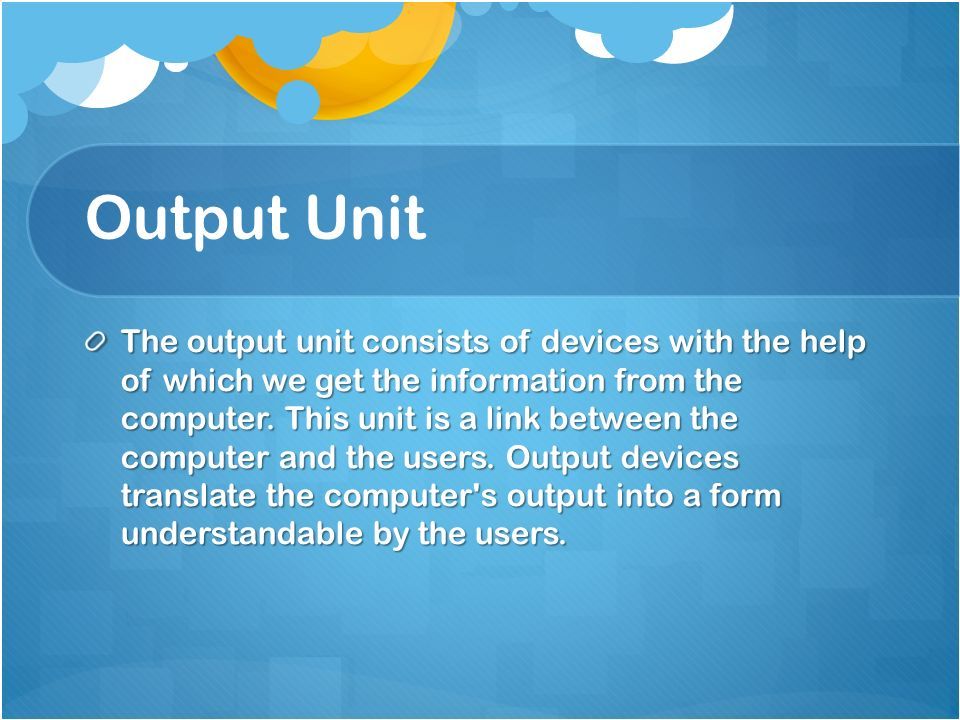 Output Unit

The output unit consists of devices with the help of which we get the information from the computer. This unit is a link between the computer and the users. Output devices translate the computer's output into a form understandable by the users.